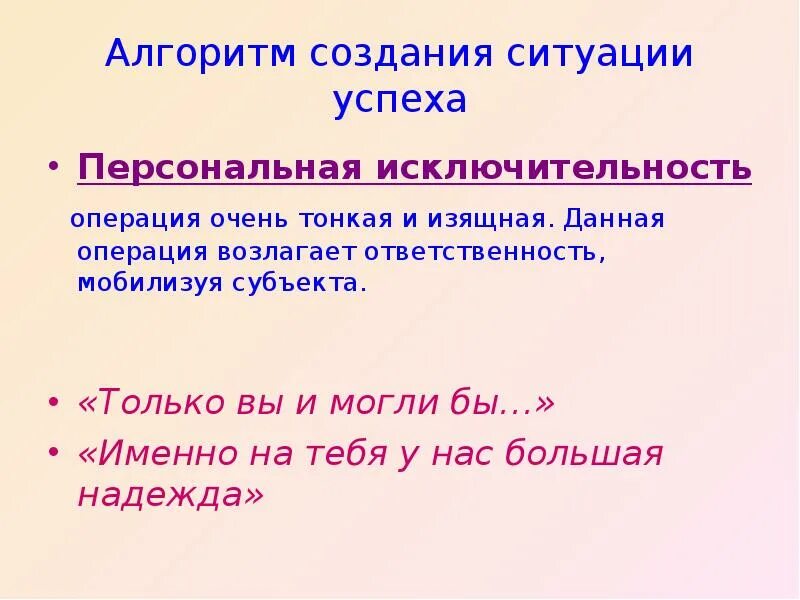 Алгоритм создания ситуации успеха

• Персональная исключительность

операция очень тонкая и изящная. Данная операция возлагает ответственность, мобилизуя субъекта.

• «Только вы и могли бы…»
• «Именно на тебя у нас большая надежда»